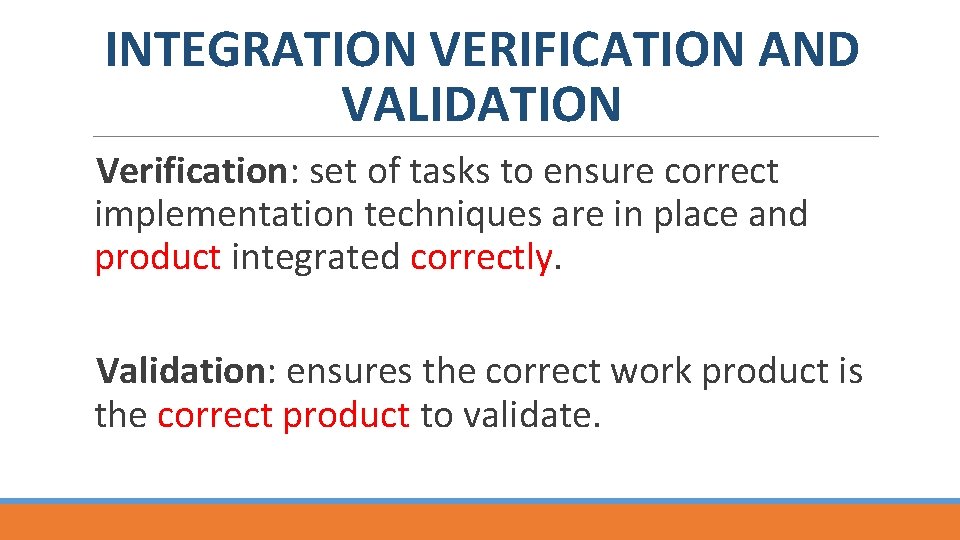 INTEGRATION VERIFICATION AND VALIDATION

Verification: set of tasks to ensure correct implementation techniques are in place and product integrated correctly.

Validation: ensures the correct work product is the correct product to validate.